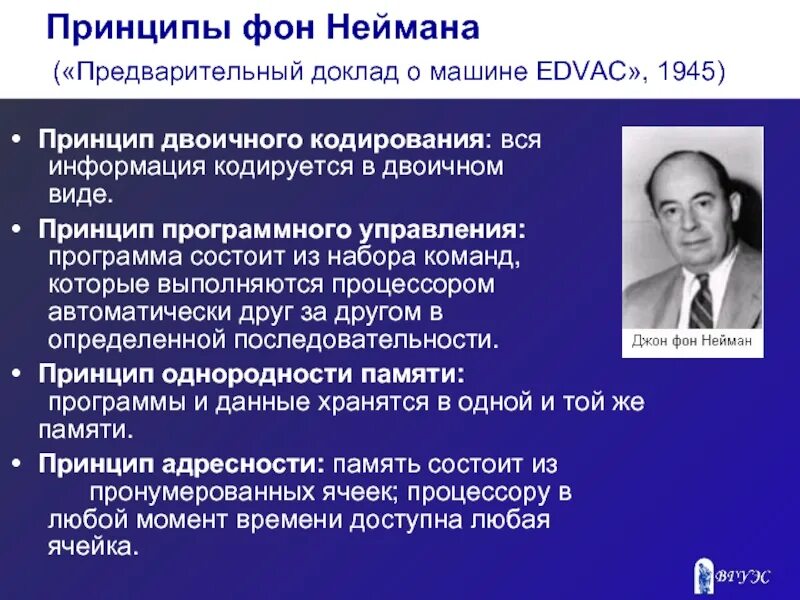 Принципы фон Неймана

(«Предварительный доклад о машине EDVAC», 1945)

• Принцип двоичного кодирования: вся информация кодируется в двоичном виде.

• Принцип программного управления: программа состоит из набора команд, которые выполняются процессором автоматически друг за другом в определенной последовательности.

• Принцип однородности памяти: программы и данные хранятся в одной и той же памяти.

• Принцип адресности: память состоит из пронумерованных ячеек; процессору в любой момент времени доступна любая ячейка.

Джон фон Нейман

ВГУЭС